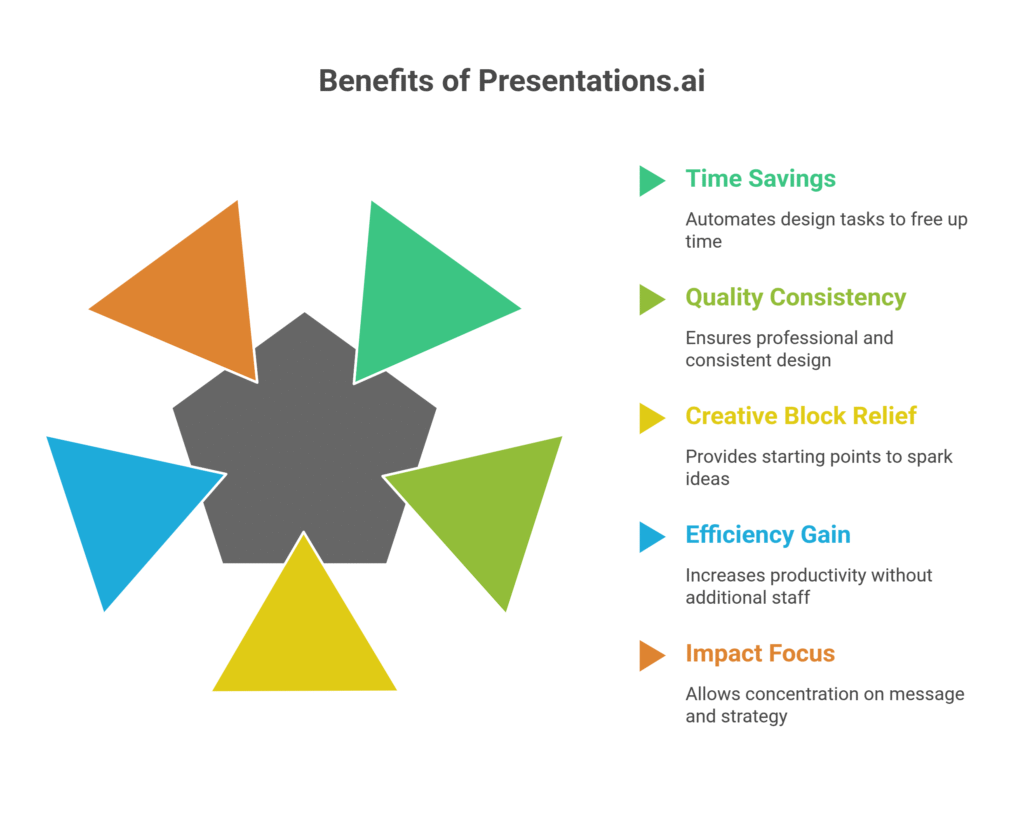 Benefits of Presentations.ai

Time Savings

Automates design tasks to free up time

Quality Consistency

Ensures professional and consistent design

Creative Block Relief

Provides starting points to spark ideas

Efficiency Gain

Increases productivity without additional staff

Impact Focus

Allows concentration on message and strategy